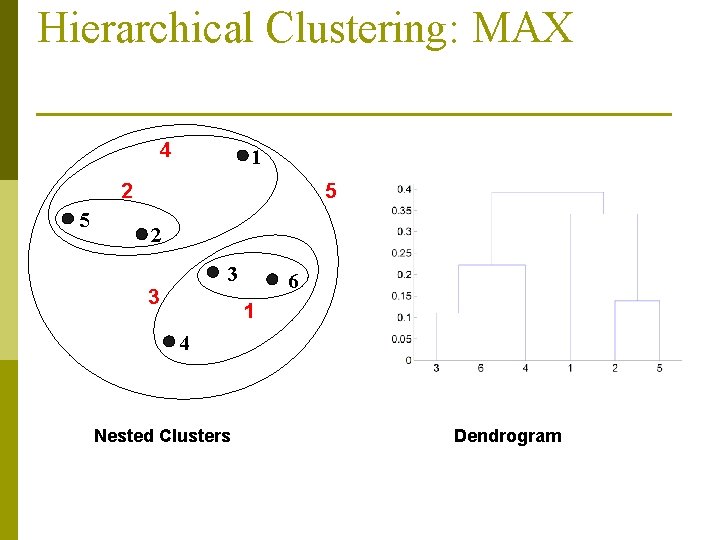 Hierarchical Clustering: MAX

4
1
2
5
5
2
3
6
3
1
4

0.4
0.35
0.3
0.25
0.2
0.15
0.1
0.05
0
3 6 4 1 2 5

Nested Clusters

Dendrogram